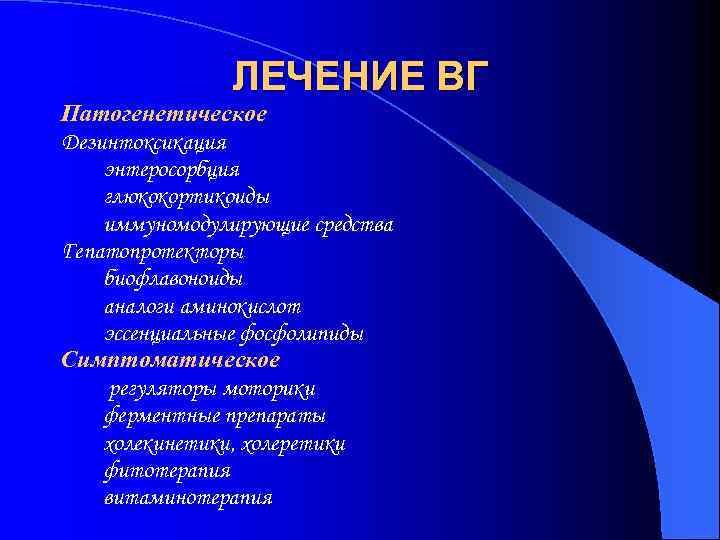 ЛЕЧЕНИЕ ВГ

Патогенетическое
Дезинтоксикация
энтеросорбция
глюкокортикоиды
иммуномодулирующие средства
Гепатопротекторы
биофлавоноиды
аналоги аминокислот
эссенциальные фосфолипиды
Симптоматическое
регуляторы моторики
ферментные препараты
холекинетики, холеретики
фитотерапия
витаминотерапия